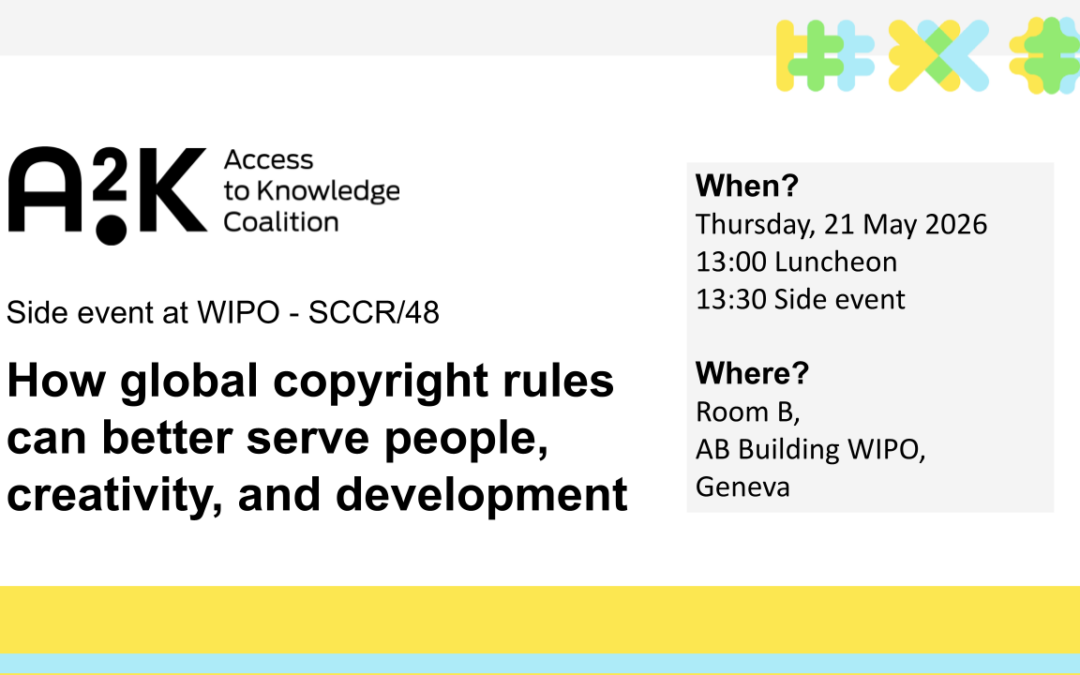 A2K Access to Knowledge Coalition

Side event at WIPO - SCCR/48

How global copyright rules can better serve people, creativity, and development

When?
Thursday, 21 May 2026
13:00 Luncheon
13:30 Side event

Where?
Room B,
AB Building WIPO,
Geneva